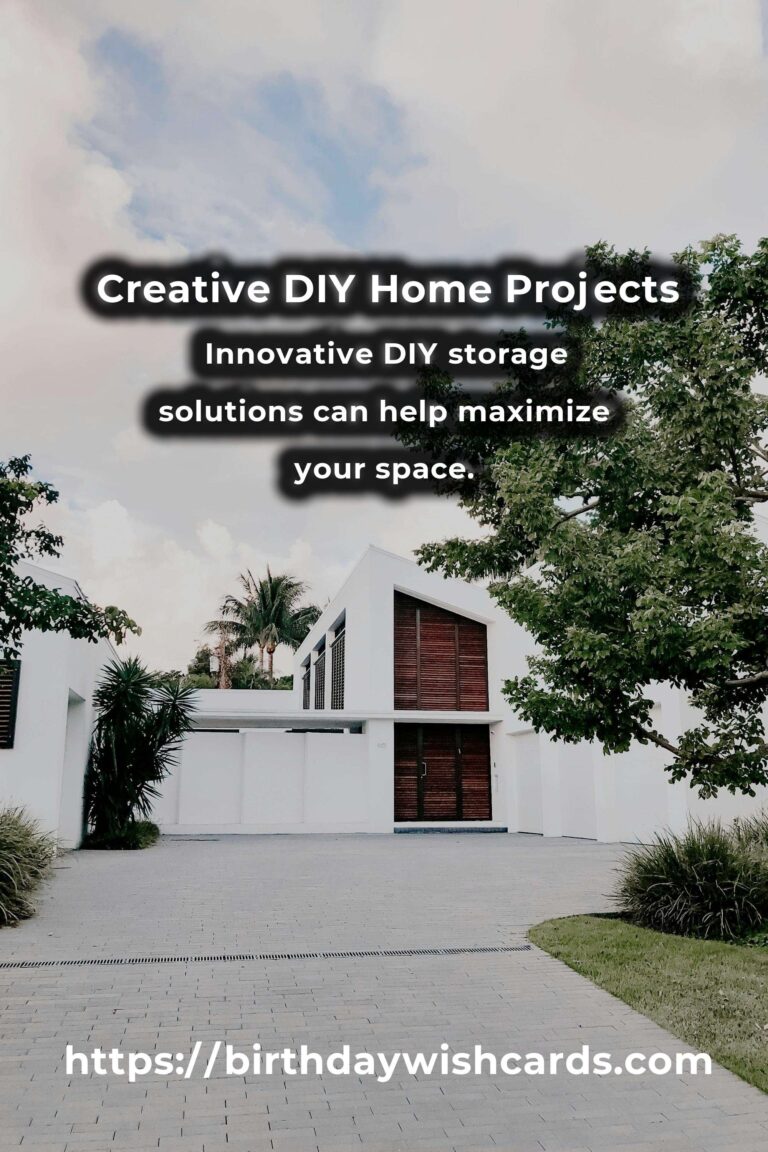 Creative DIY Home Projects

Innovative DIY storage solutions can help maximize your space.

https://birthdaywishcards.com